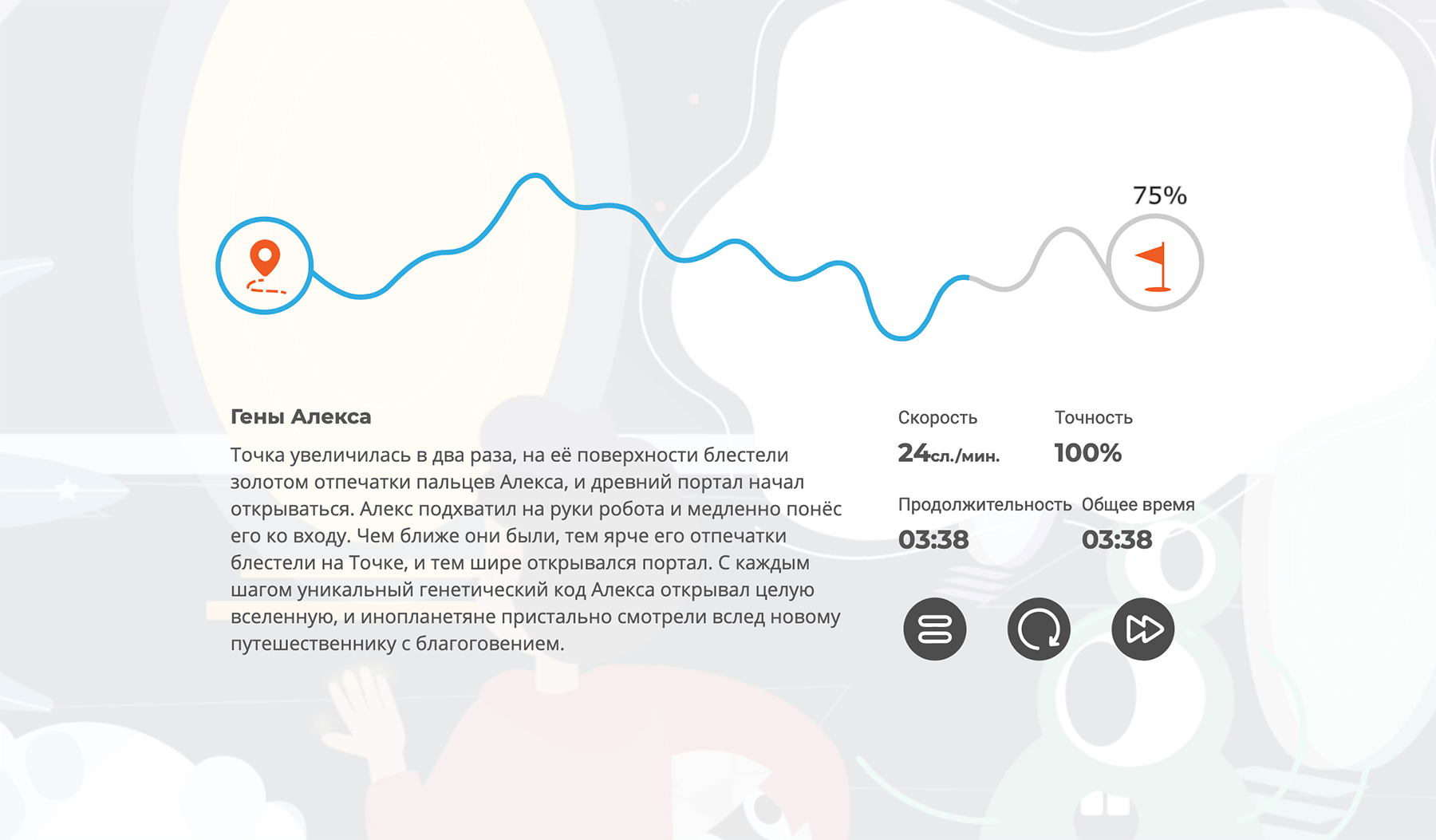 75%

Гены Алекса

Точка увеличилась в два раза, на её поверхности блестели золотом отпечатки пальцев Алекса, и древний портал начал открываться. Алекс подхватил на руки робота и медленно понёс его ко входу. Чем ближе они были, тем ярче его отпечатки блестели на Точке, и тем шире открывался портал. С каждым шагом уникальный генетический код Алекса открывал целую вселенную, и инопланетяне пристально смотрели вслед новому путешественнику с благоговением.

Скорость
24сл./мин.

Точность
100%

Продолжительность
03:38

Общее время
03:38